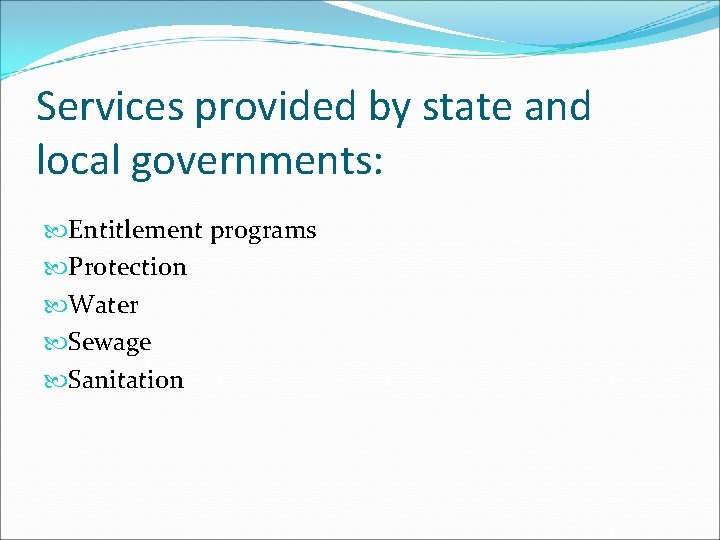 Services provided by state and local governments:

Entitlement programs
Protection
Water
Sewage
Sanitation